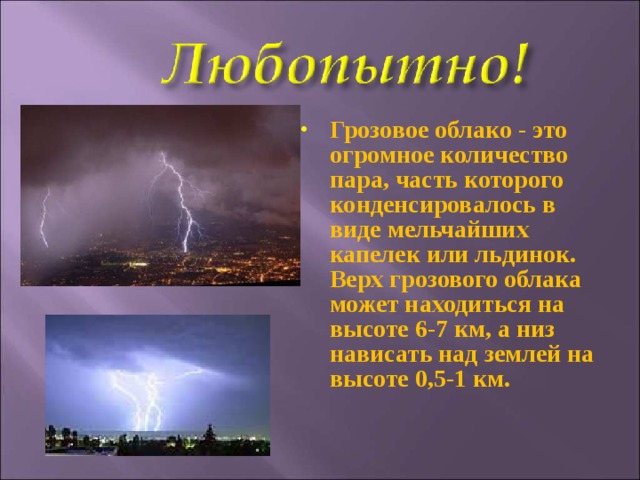 Любопытно!

• Грозовое облако - это огромное количество пара, часть которого конденсировалось в виде мельчайших капелек или льдинок. Верх грозового облака может находиться на высоте 6-7 км, а низ нависать над землей на высоте 0,5-1 км.